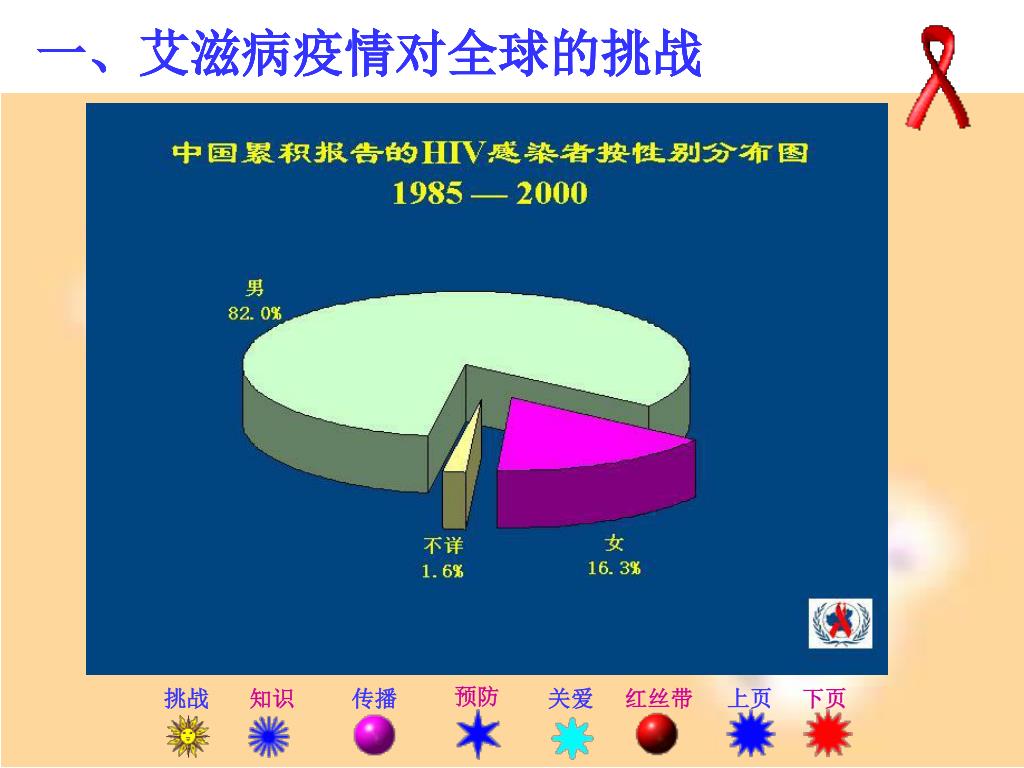 一、艾滋病疫情对全球的挑战

中国累积报告的HIV感染者按性别分布图
1985 — 2000

男
82.0%

不详
1.6%

女
16.3%

挑战 知识 传播 预防 关爱 红丝带 上页 下页